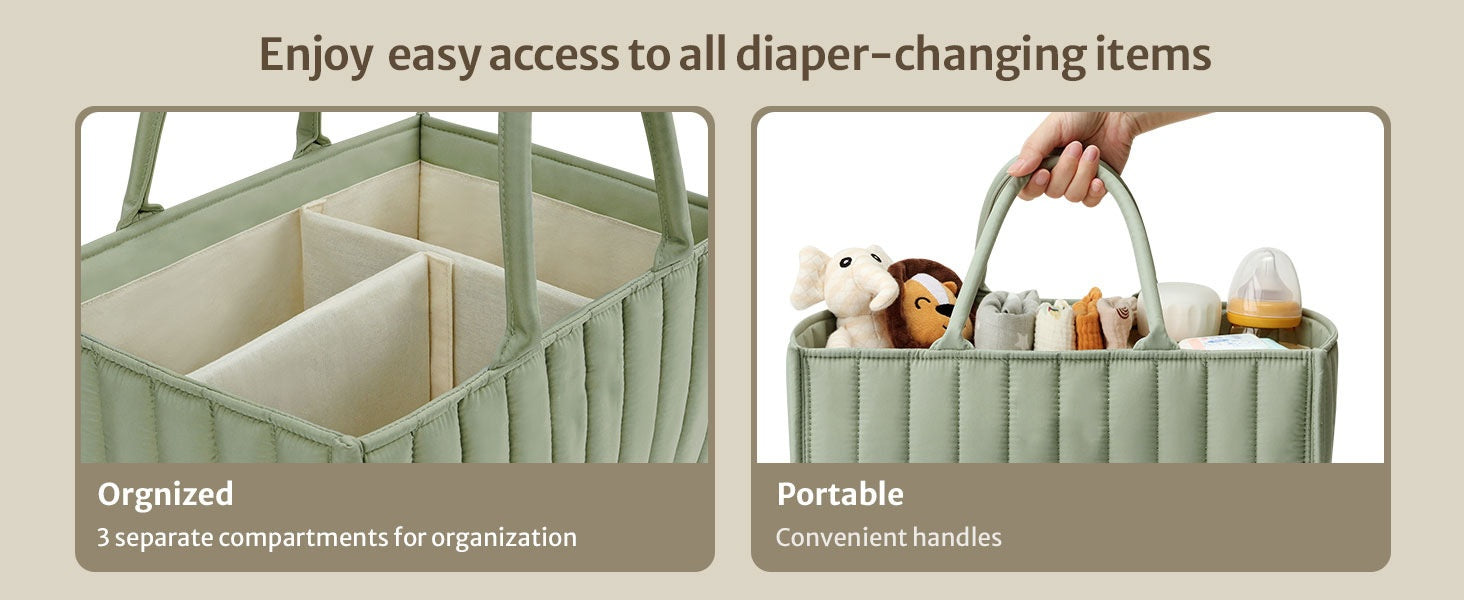 Enjoy easy access to all diaper-changing items

Orgnized
3 separate compartments for organization

Portable
Convenient handles